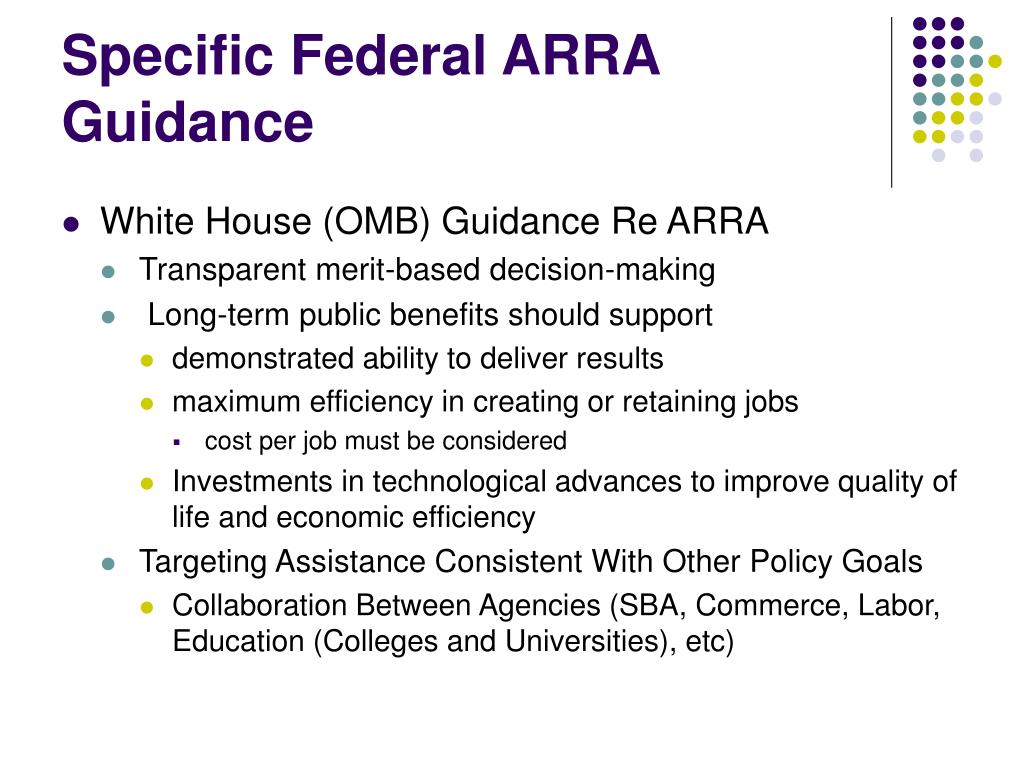 Specific Federal ARRA Guidance

- White House (OMB) Guidance Re ARRA
  - Transparent merit-based decision-making
  - Long-term public benefits should support
    - demonstrated ability to deliver results
    - maximum efficiency in creating or retaining jobs
      - cost per job must be considered
    - Investments in technological advances to improve quality of life and economic efficiency
  - Targeting Assistance Consistent With Other Policy Goals
    - Collaboration Between Agencies (SBA, Commerce, Labor, Education (Colleges and Universities), etc)